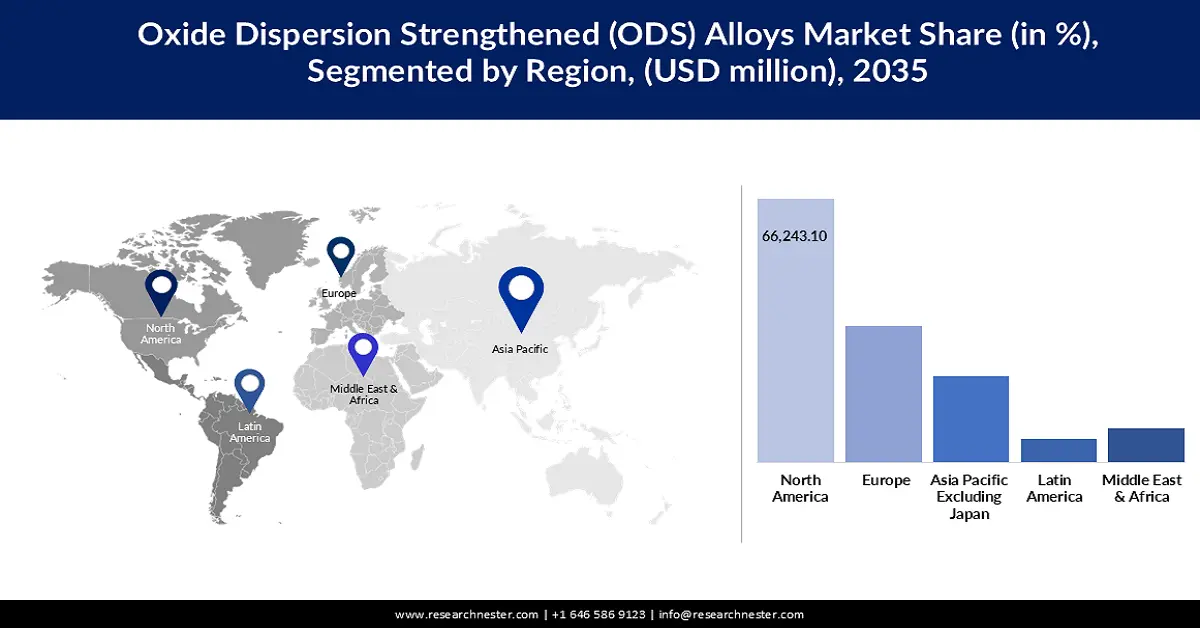 Oxide Dispersion Strengthened (ODS) Alloys Market Share (in %), Segmented by Region, (USD million), 2035

North America

Europe

Asia Pacific

Middle East & Africa

Latin America

66,243.10

North America

Europe

Asia Pacific Excluding Japan

Latin America

Middle East & Africa

www.researchnester.com | +1 646 586 9123 | info@researchnester.com